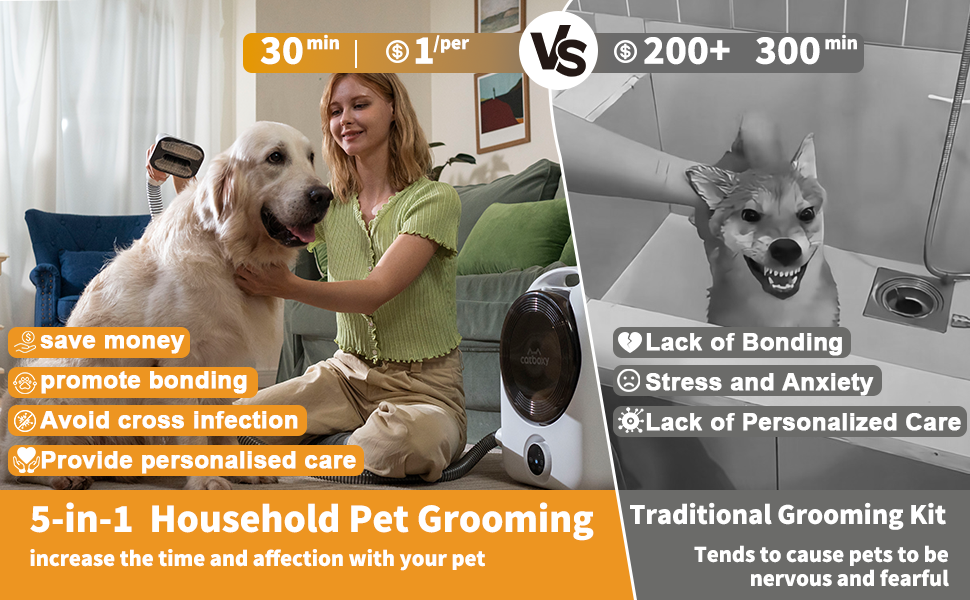 30 min | $ 1/per

VS

$ 200+ 300 min

catboxy

save money
promote bonding
Avoid cross infection
Provide personalised care

Lack of Bonding
Stress and Anxiety
Lack of Personalized Care

5-in-1 Household Pet Grooming
increase the time and affection with your pet

Traditional Grooming Kit
Tends to cause pets to be nervous and fearful